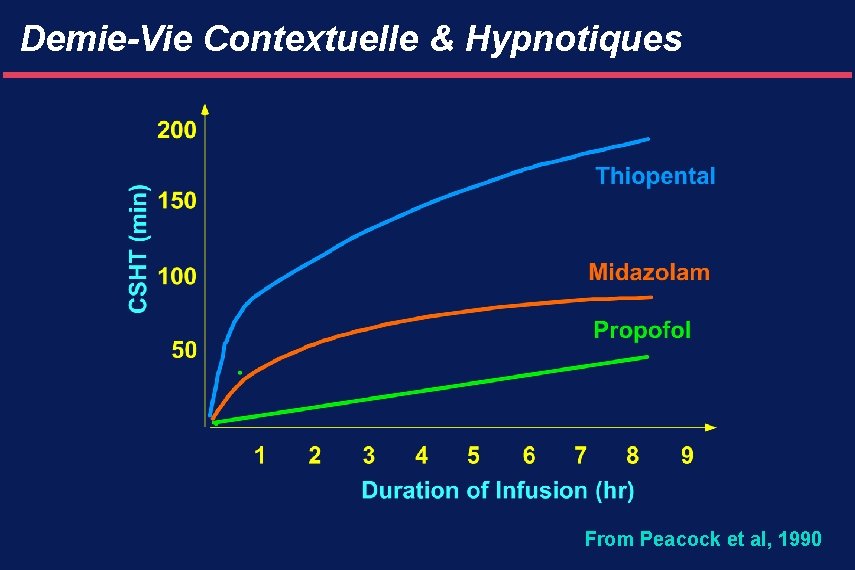 Demie-Vie Contextuelle & Hypnotiques

CSHT (min)

200
150
100
50

Thiopental
Midazolam
Propofol

1 2 3 4 5 6 7 8 9

Duration of Infusion (hr)

From Peacock et al, 1990